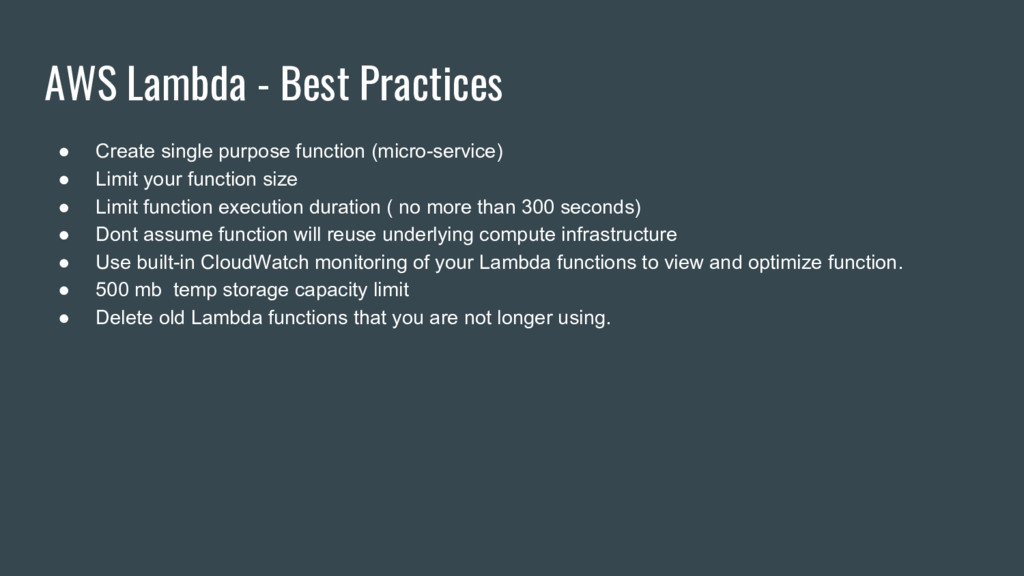 AWS Lambda - Best Practices

● Create single purpose function (micro-service)
● Limit your function size
● Limit function execution duration ( no more than 300 seconds)
● Dont assume function will reuse underlying compute infrastructure
● Use built-in CloudWatch monitoring of your Lambda functions to view and optimize function.
● 500 mb temp storage capacity limit
● Delete old Lambda functions that you are not longer using.